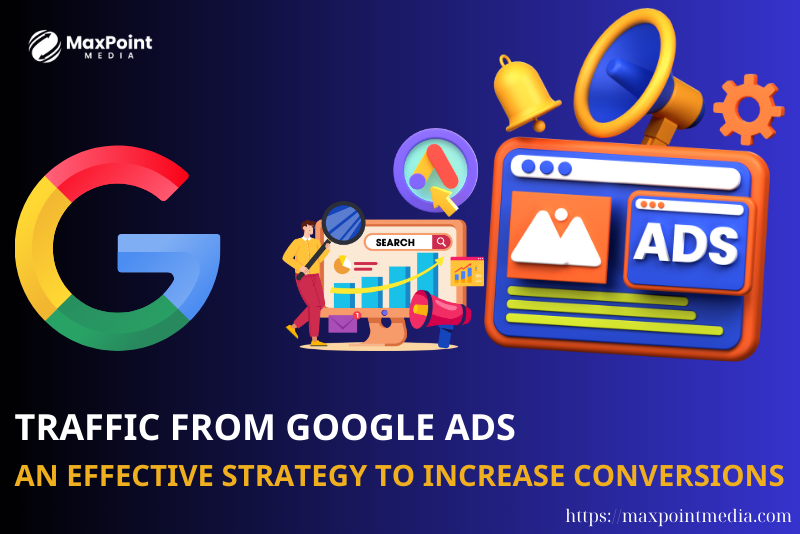 MaxPoint
MEDIA

SEARCH

ADS

TRAFFIC FROM GOOGLE ADS
AN EFFECTIVE STRATEGY TO INCREASE CONVERSIONS

https://maxpointmedia.com